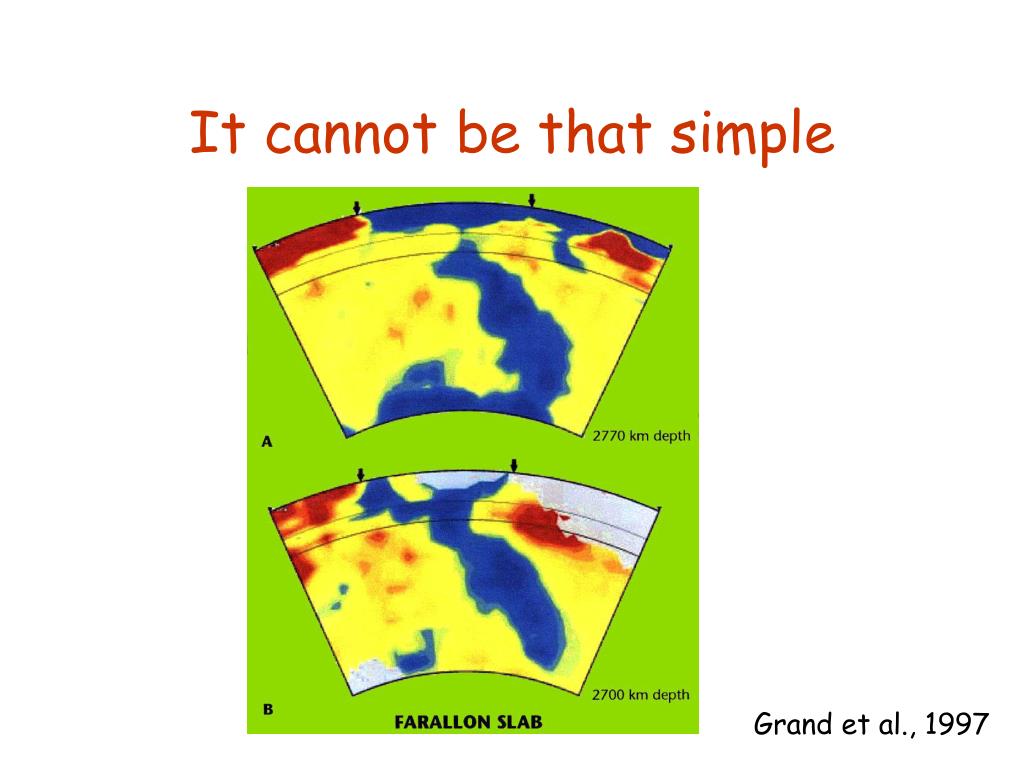 It cannot be that simple

A

2770 km depth

B

2700 km depth

FARALLON SLAB

Grand et al., 1997